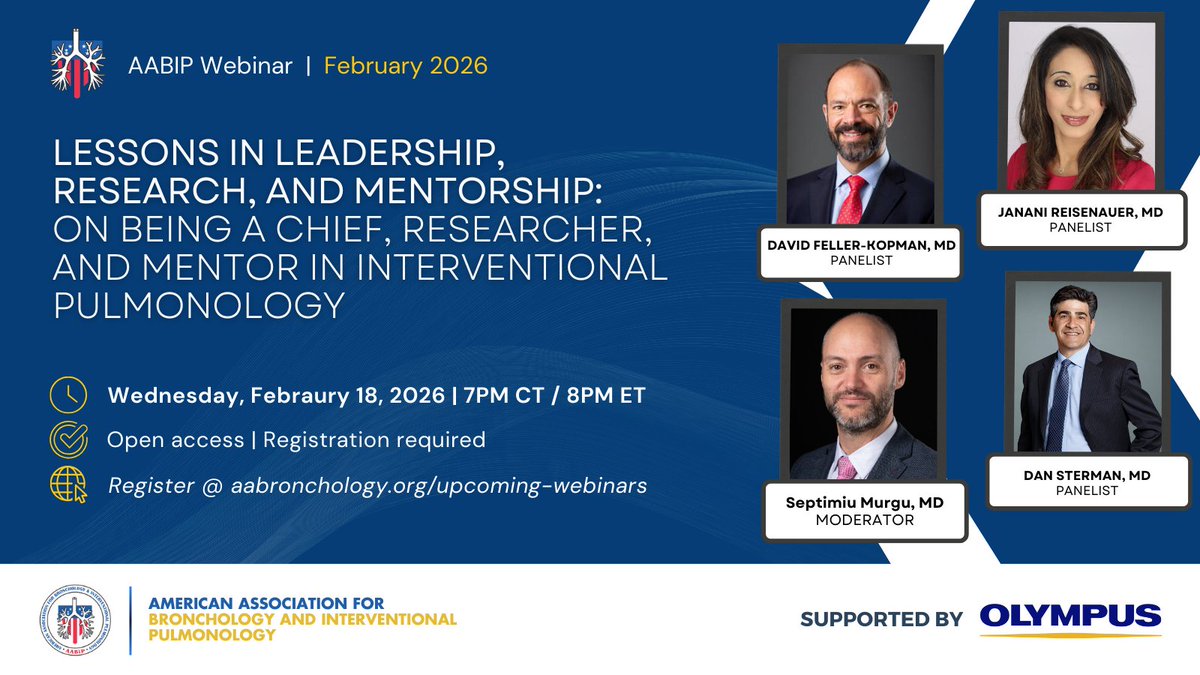 AABIP Webinar | February 2026

LESSONS IN LEADERSHIP, RESEARCH, AND MENTORSHIP: ON BEING A CHIEF, RESEARCHER, AND MENTOR IN INTERVENTIONAL PULMONOLOGY

Wednesday, Febraury 18, 2026 | 7PM CT / 8PM ET

Open access | Registration required

Register @ aabronchology.org/upcoming-webinars

DAVID FELLER-KOPMAN, MD
PANELIST

JANANI REISENAUER, MD
PANELIST

Septimiu Murgu, MD
MODERATOR

DAN STERMAN, MD
PANELIST

AABIP

AMERICAN ASSOCIATION FOR BRONCHOLOGY AND INTERVENTIONAL PULMONOLOGY

SUPPORTED BY OLYMPUS